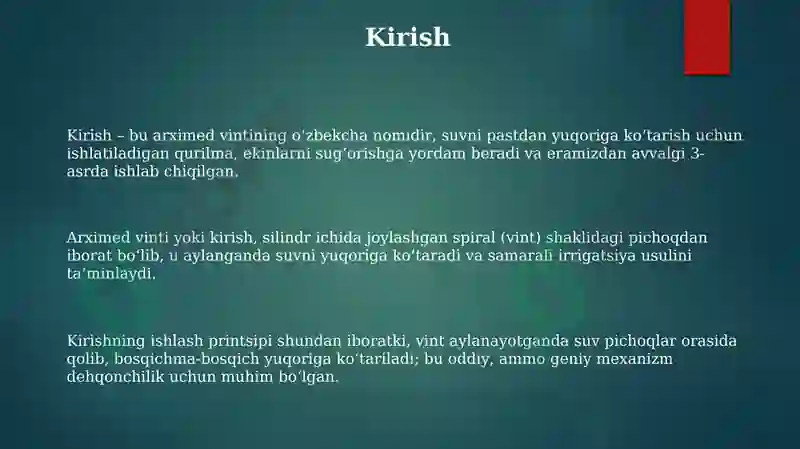 Kirish

Kirish – bu arximed vintining oʻzbekcha nomidir, suvni pastdan yuqoriga koʻtarish uchun ishlatiladigan qurilma, ekinlarni sugʻorishga yordam beradi va eramizdan avvalgi 3-asrda ishlab chiqilgan.

Arximed vinti yoki kirish, silindr ichida joylashgan spiral (vint) shaklidagi pichoqdan iborat boʻlib, u aylanganda suvni yuqoriga koʻtaradi va samarali irrigatsiya usulini taʼminlaydi.

Kirishning ishlash printsipi shundan iboratki, vint aylanayotganda suv pichoqlar orasida qolib, bosqichma-bosqich yuqoriga koʻtariladi; bu oddiy, ammo geniy mexanizm dehqonchilik uchun muhim boʻlgan.